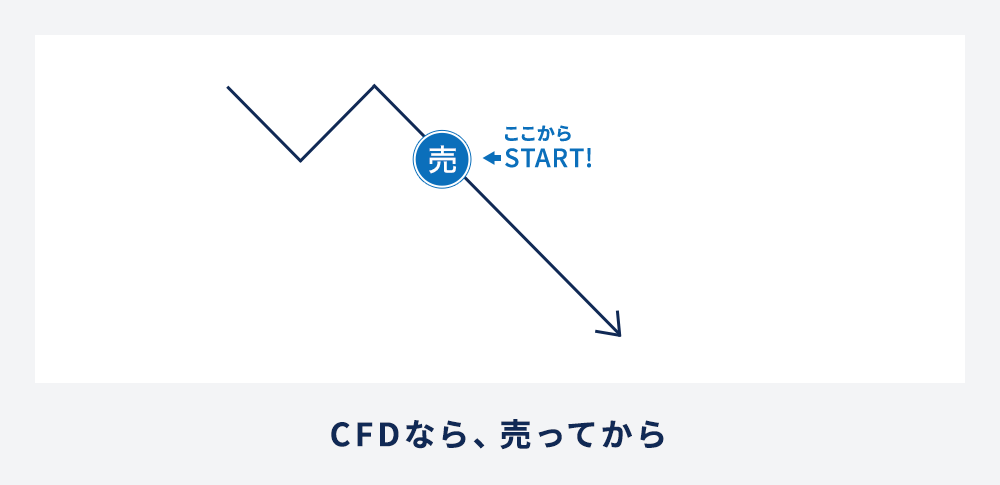 売

ここから
START!

CFDなら、売ってから